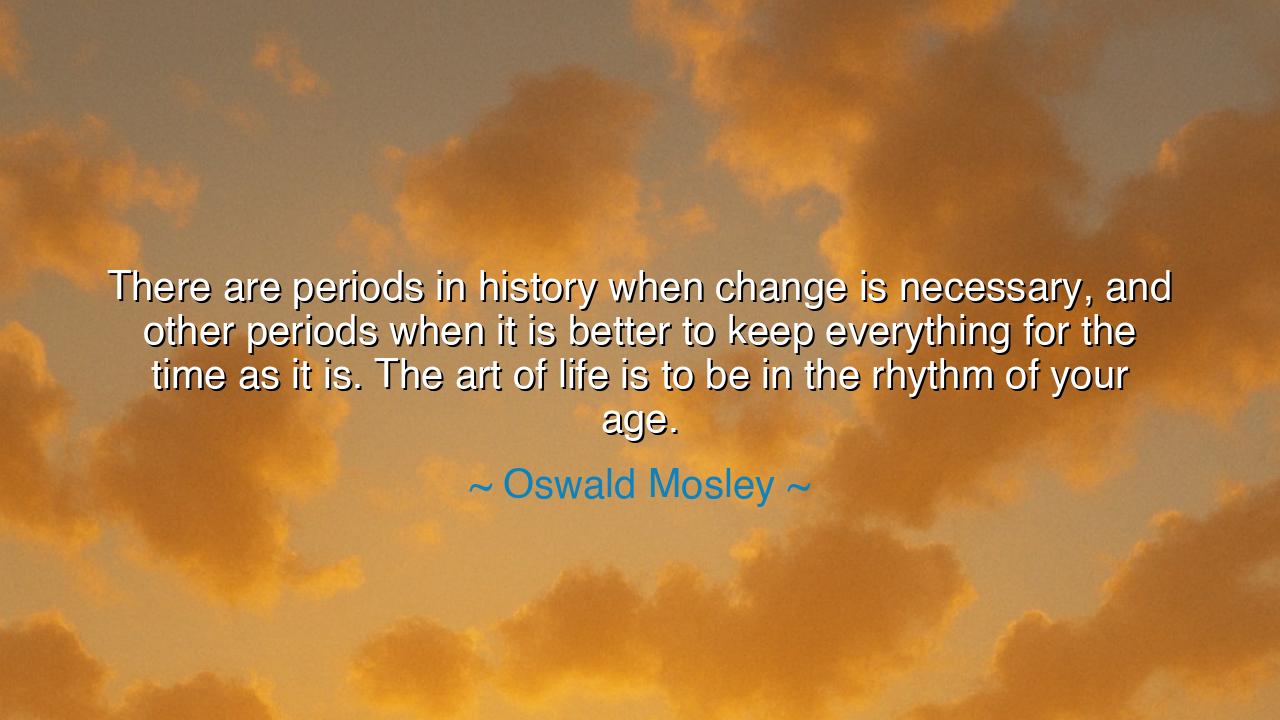 There are periods in history when change is necessary, and other periods when it is better to keep everything for the time as it is. The art of life is to be in the rhythm of your age.

~ Oswald Mosley ~